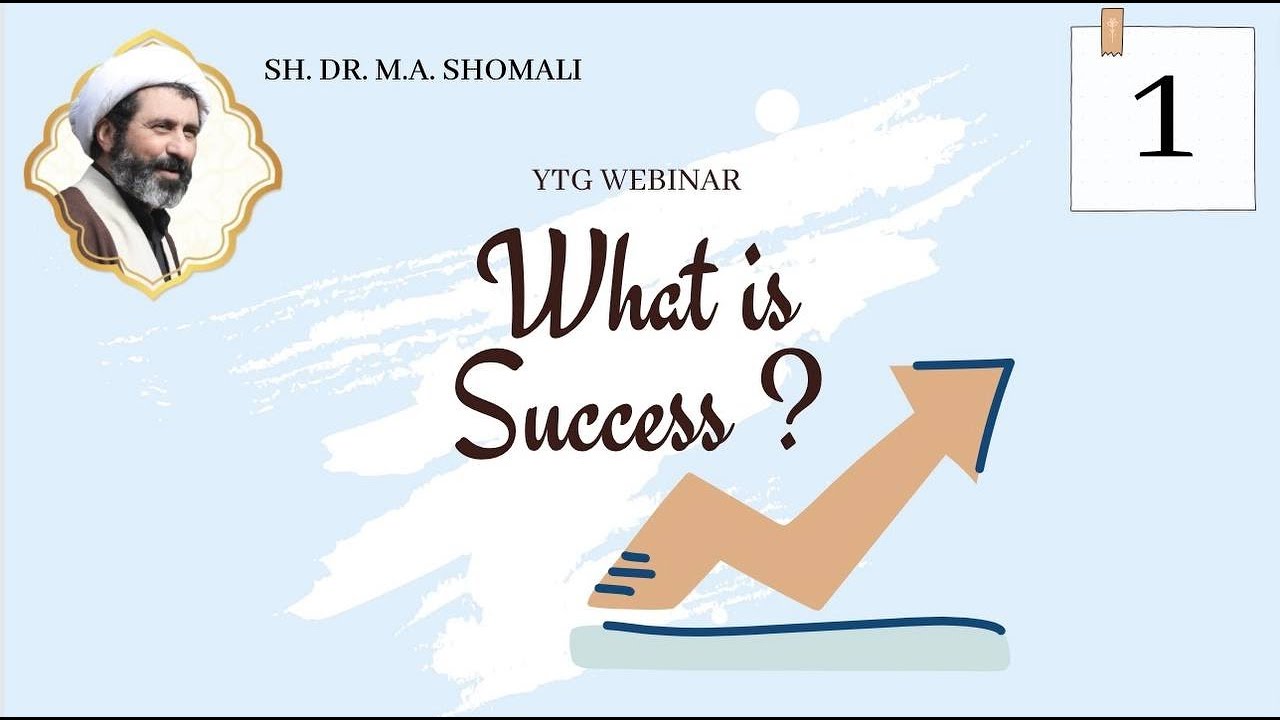 SH. DR. M.A. SHOMALI

1

YTG WEBINAR

What is Success ?